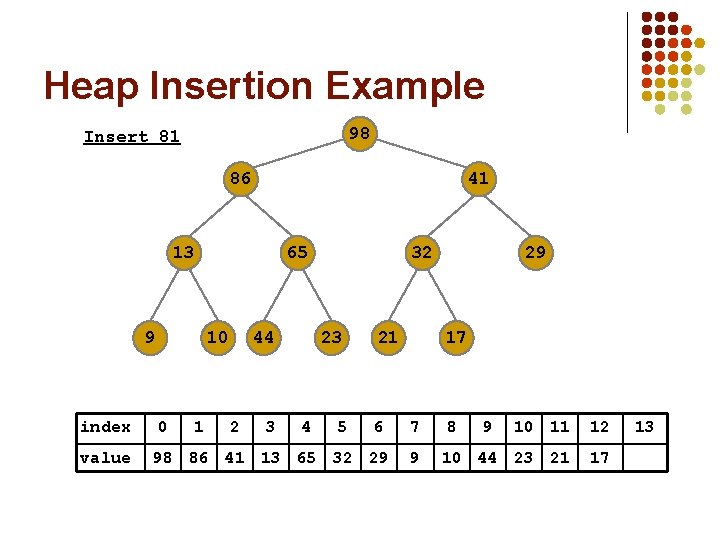 Heap Insertion Example

Insert 81

98

86 41

13 65 32 29

9 10 44 23 21 17

| index | 0 | 1 | 2 | 3 | 4 | 5 | 6 | 7 | 8 | 9 | 10 | 11 | 12 | 13 |
|---|---|---|---|---|---|---|---|---|---|---|---|---|---|---|
| value | 98 | 86 | 41 | 13 | 65 | 32 | 29 | 9 | 10 | 44 | 23 | 21 | 17 | |